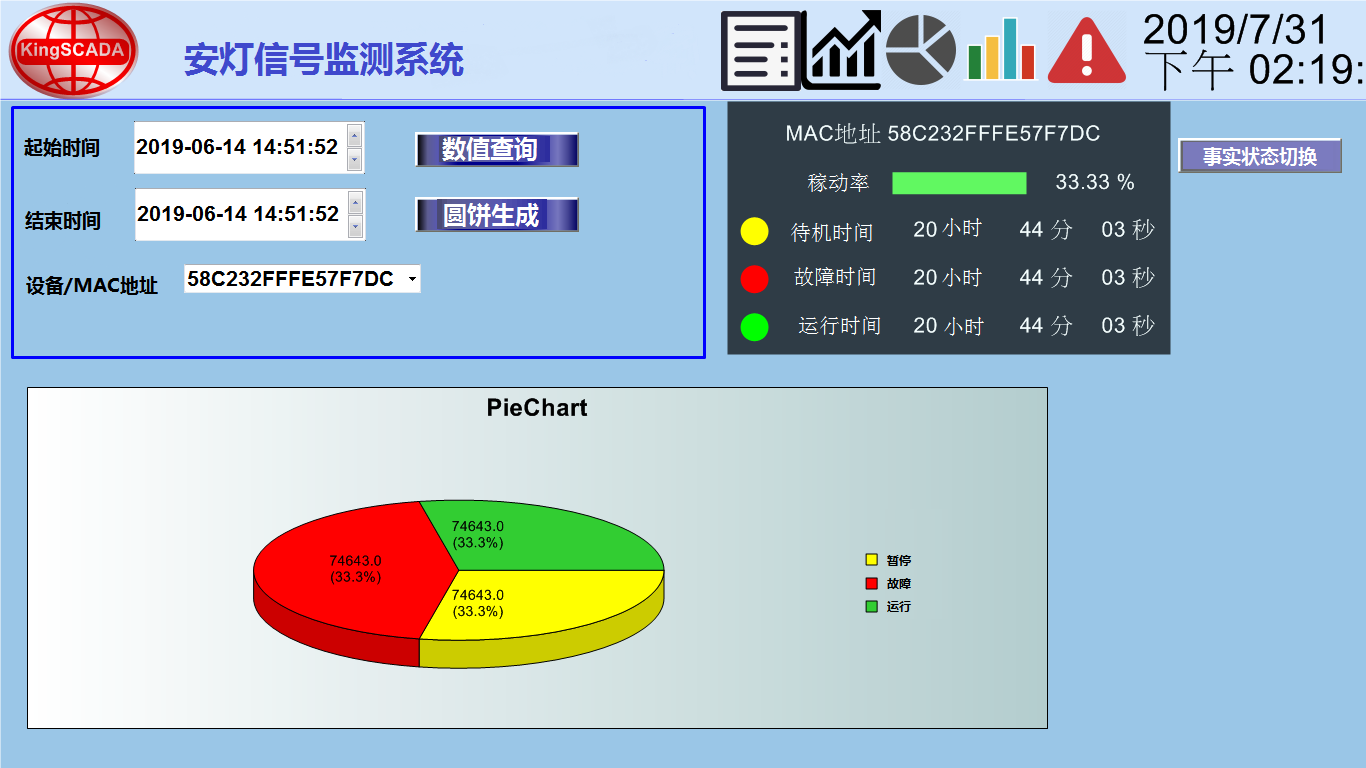 KingSCADA

安灯信号监测系统

2019/7/31
下午 02:19:

起始时间 2019-06-14 14:51:52
数值查询

结束时间 2019-06-14 14:51:52
圆饼生成

设备/MAC地址 58C232FFFE57F7DC

MAC地址 58C232FFFE57F7DC

稼动率 33.33 %

待机时间 20 小时 44 分 03 秒

故障时间 20 小时 44 分 03 秒

运行时间 20 小时 44 分 03 秒

事实状态切换

PieChart

74643.0
(33.3%)

74643.0
(33.3%)

74643.0
(33.3%)

暂停
故障
运行